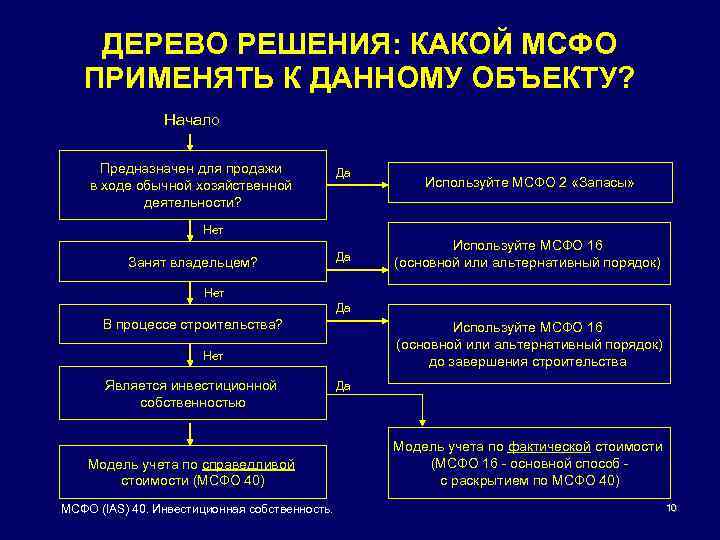 ДЕРЕВО РЕШЕНИЯ: КАКОЙ МСФО ПРИМЕНЯТЬ К ДАННОМУ ОБЪЕКТУ?

Начало

Предназначен для продажи в ходе обычной хозяйственной деятельности?

Да

Используйте МСФО 2 «Запасы»

Нет

Занят владельцем?

Да

Используйте МСФО 16 (основной или альтернативный порядок)

Нет

В процессе строительства?

Да

Используйте МСФО 16 (основной или альтернативный порядок) до завершения строительства

Нет

Является инвестиционной собственностью

Да

Модель учета по справедливой стоимости (МСФО 40)

Модель учета по фактической стоимости (МСФО 16 - основной способ - с раскрытием по МСФО 40)

МСФО (IAS) 40. Инвестиционная собственность.

10